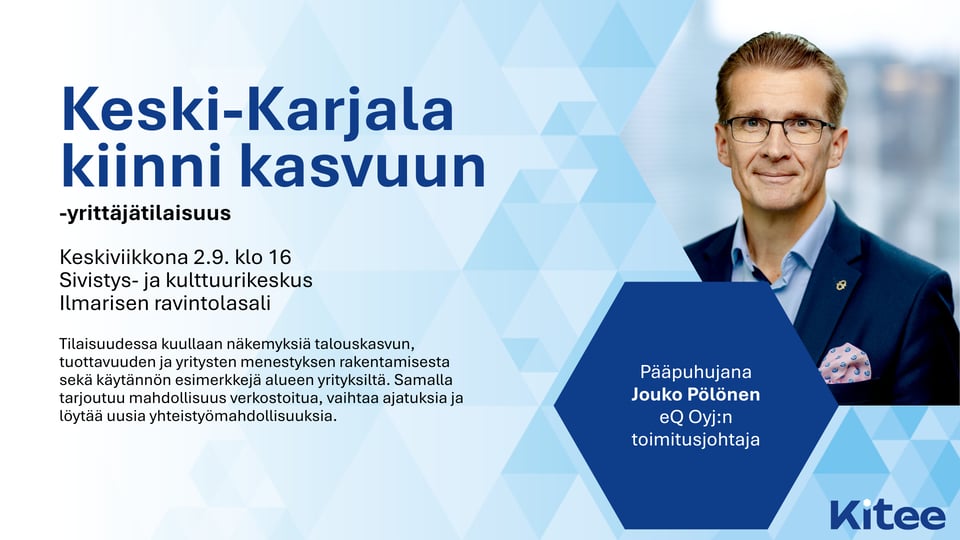 Keski-Karjala kiinni kasvuun

-yrittäjätilaisuus

Keskiviikkona 2.9. klo 16
Sivistys- ja kulttuurikeskus
Ilmarisen ravintolasali

Tilaisuudessa kuullaan näkemyksiä talouskasvun, tuottavuuden ja yritysten menestyksen rakentamisesta sekä käytännön esimerkkejä alueen yrityksiltä. Samalla tarjoutuu mahdollisuus verkostoitua, vaihtaa ajatuksia ja löytää uusia yhteistyömahdollisuuksia.

Pääpuhujana
Jouko Pölönen
eQ Oyj:n
toimitusjohtaja

Kitee